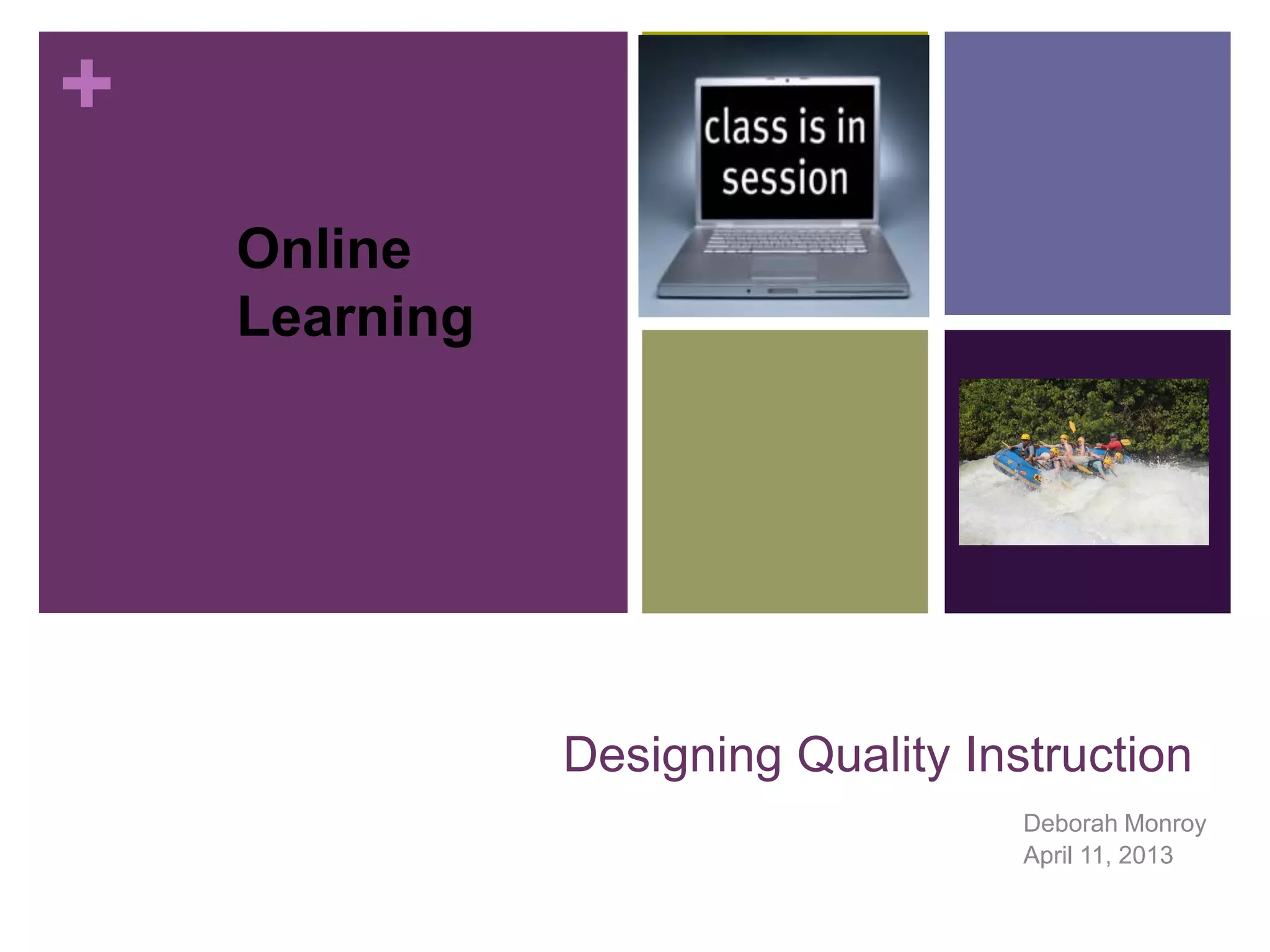 +

Online Learning

class is in session

Designing Quality Instruction

Deborah Monroy
April 11, 2013